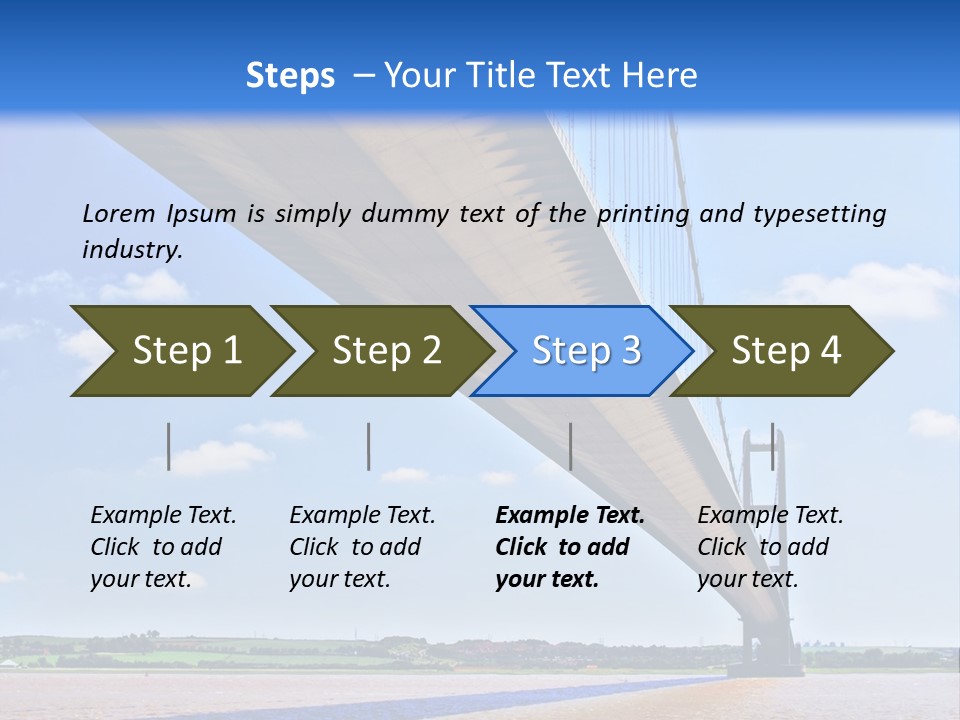 Steps – Your Title Text Here

Lorem Ipsum is simply dummy text of the printing and typesetting industry.

Step 1

Step 2

Step 3

Step 4

Example Text. Click to add your text.

Example Text. Click to add your text.

Example Text. Click to add your text.

Example Text. Click to add your text.